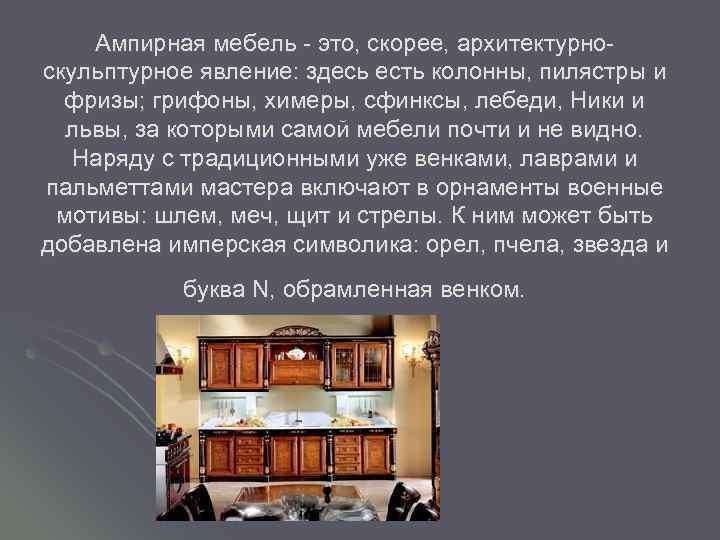 Ампирная мебель - это, скорее, архитектурно-скульптурное явление: здесь есть колонны, пилястры и фризы; грифоны, химеры, сфинксы, лебеди, Ники и львы, за которыми самой мебели почти и не видно. Наряду с традиционными уже венками, лаврами и пальметтами мастера включают в орнаменты военные мотивы: шлем, меч, щит и стрелы. К ним может быть добавлена имперская символика: орел, пчела, звезда и

буква N, обрамленная венком.